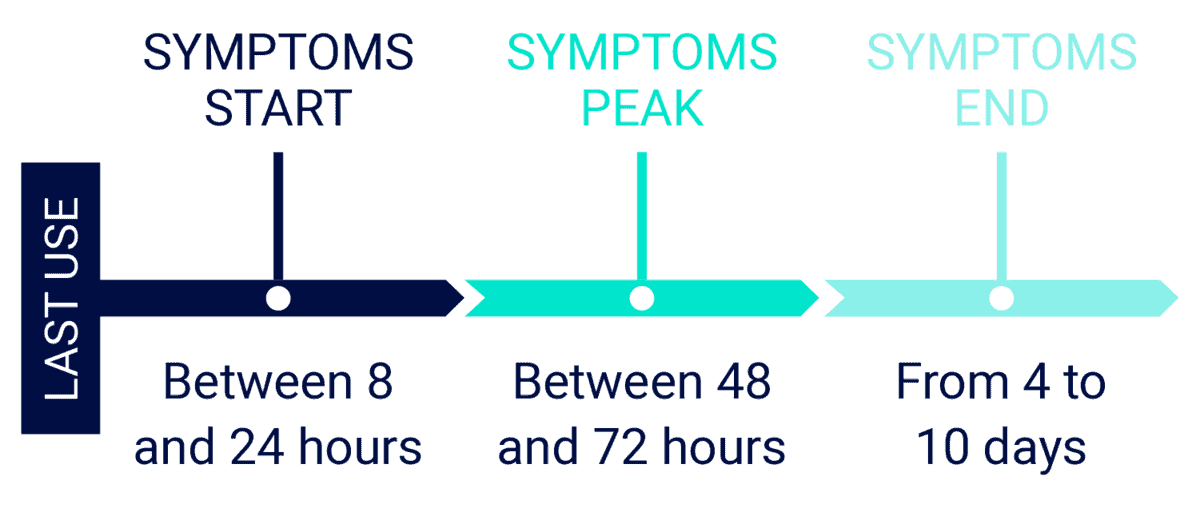 LAST USE

SYMPTOMS START

Between 8 and 24 hours

SYMPTOMS PEAK

Between 48 and 72 hours

SYMPTOMS END

From 4 to 10 days